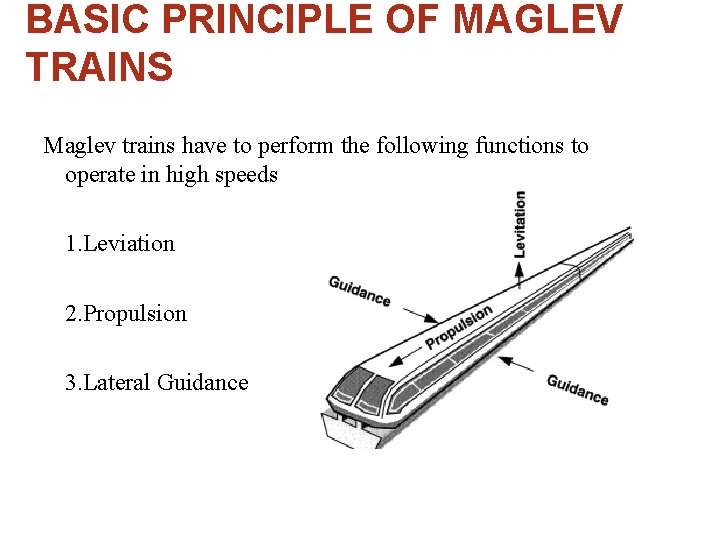 BASIC PRINCIPLE OF MAGLEV TRAINS

Maglev trains have to perform the following functions to operate in high speeds

1.Leviation

2.Propulsion

3.Lateral Guidance

Levitation
Guidance
Propulsion
Guidance